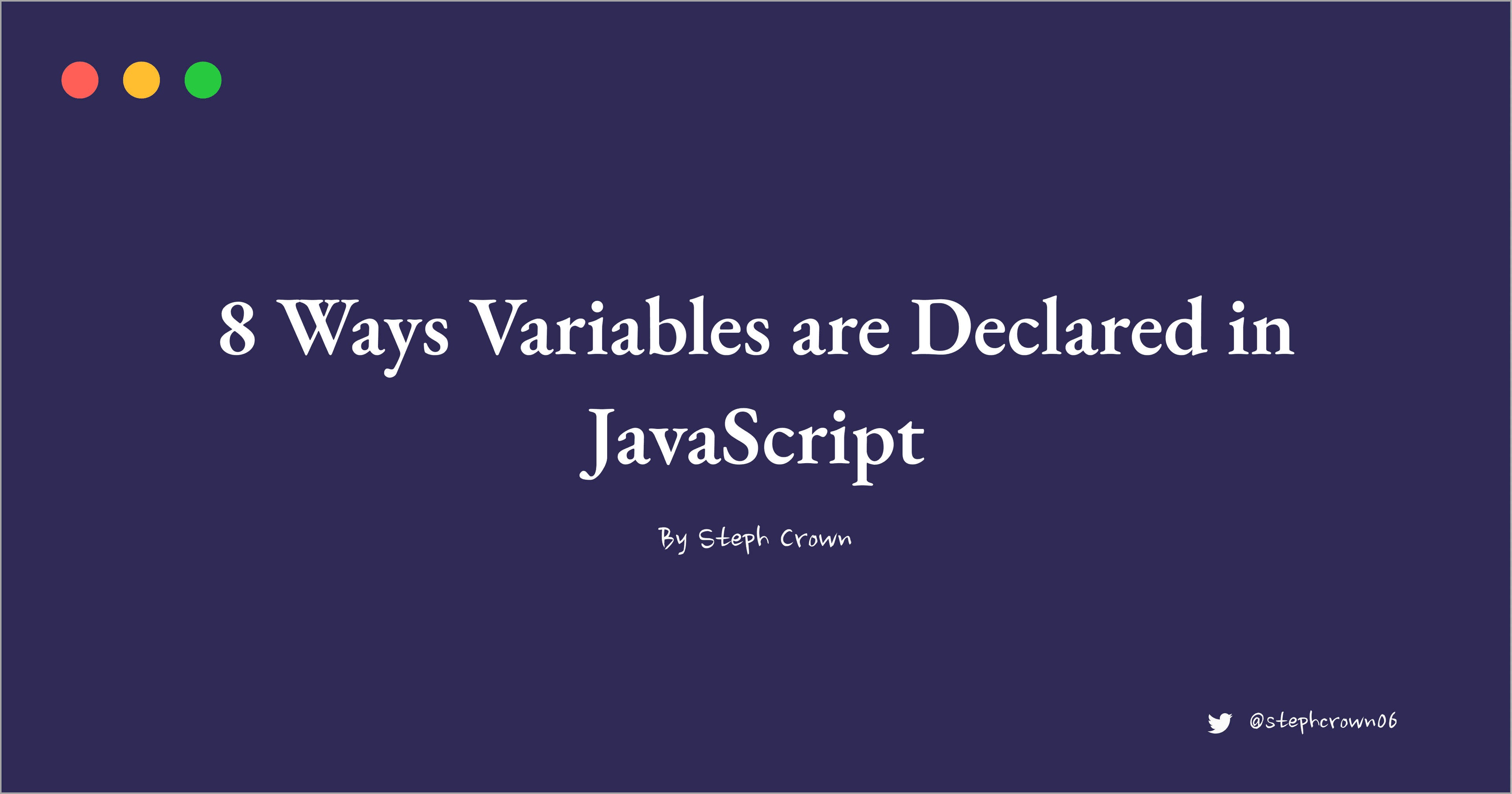 8 Ways Variables are Declared in JavaScript

By Steph Crown

@stephcrown06